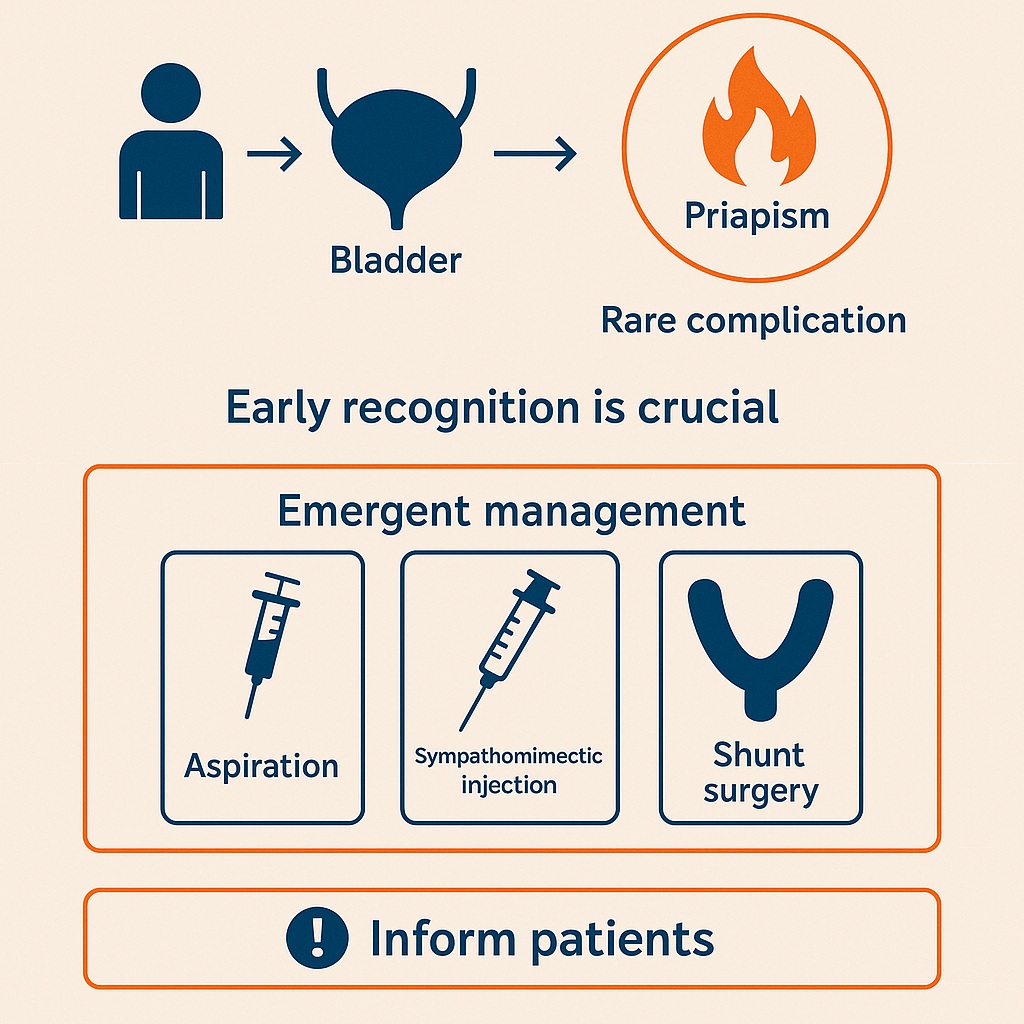 Bladder

Priapism

Rare complication

Early recognition is crucial

Emergent management

Aspiration

Sympathomimectic injection

Shunt surgery

! Inform patients